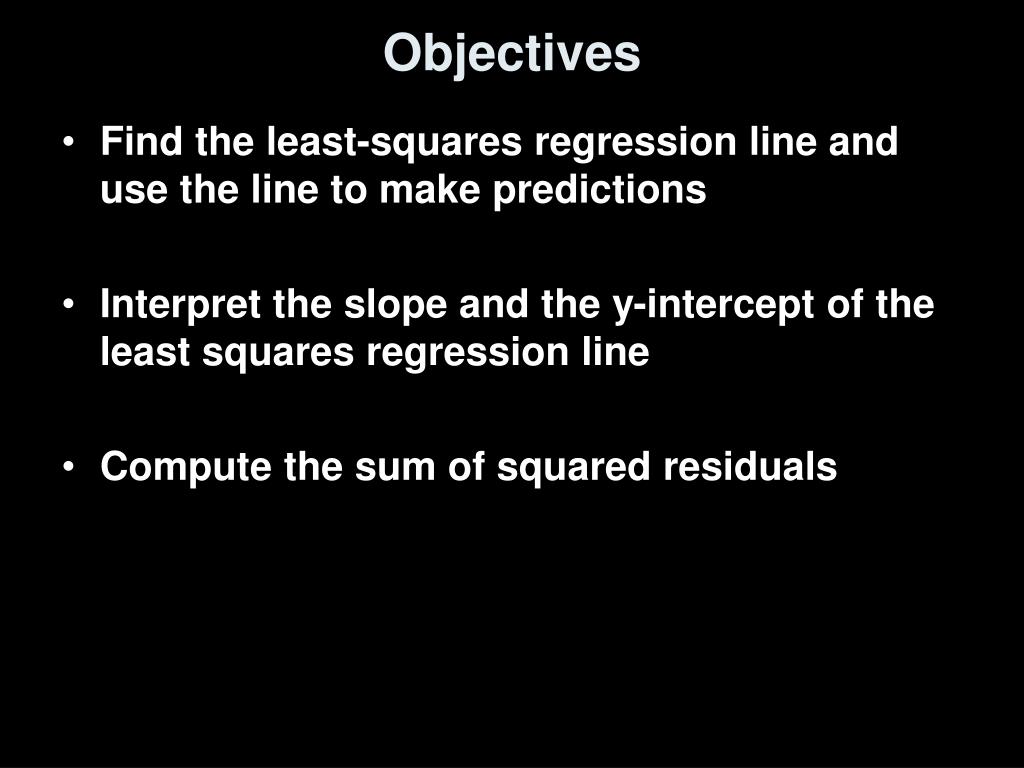 Objectives

• Find the least-squares regression line and use the line to make predictions

• Interpret the slope and the y-intercept of the least squares regression line

• Compute the sum of squared residuals